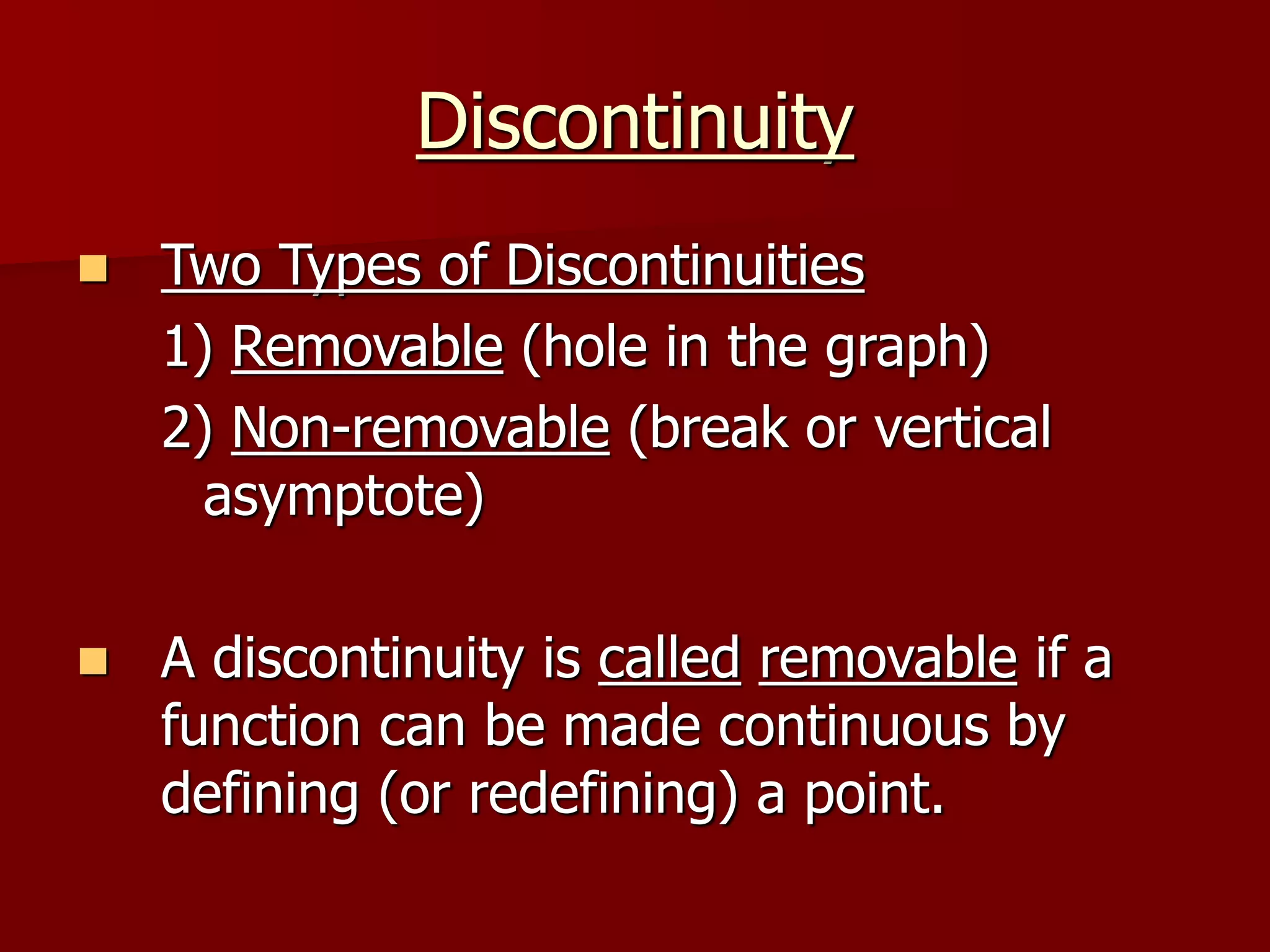 Discontinuity

Two Types of Discontinuities
1) Removable (hole in the graph)
2) Non-removable (break or vertical asymptote)

A discontinuity is called removable if a function can be made continuous by defining (or redefining) a point.